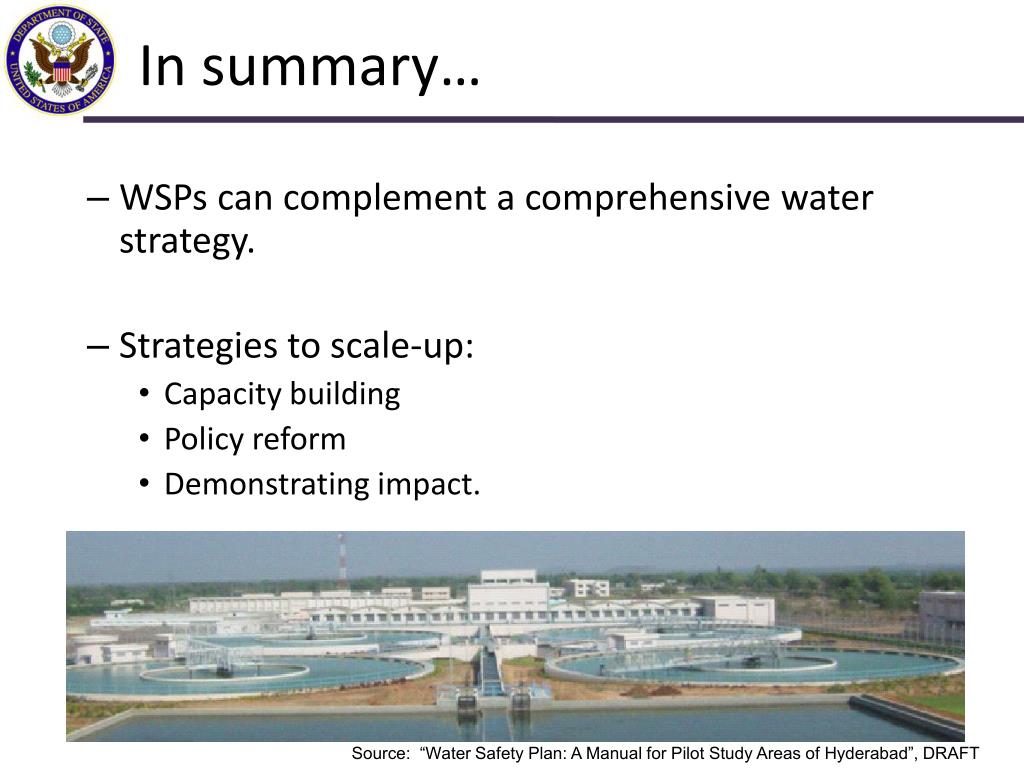 DEPARTMENT OF STATE
UNITED STATES OF AMERICA

In summary…

– WSPs can complement a comprehensive water strategy.

– Strategies to scale-up:
• Capacity building
• Policy reform
• Demonstrating impact.

Source: “Water Safety Plan: A Manual for Pilot Study Areas of Hyderabad”, DRAFT